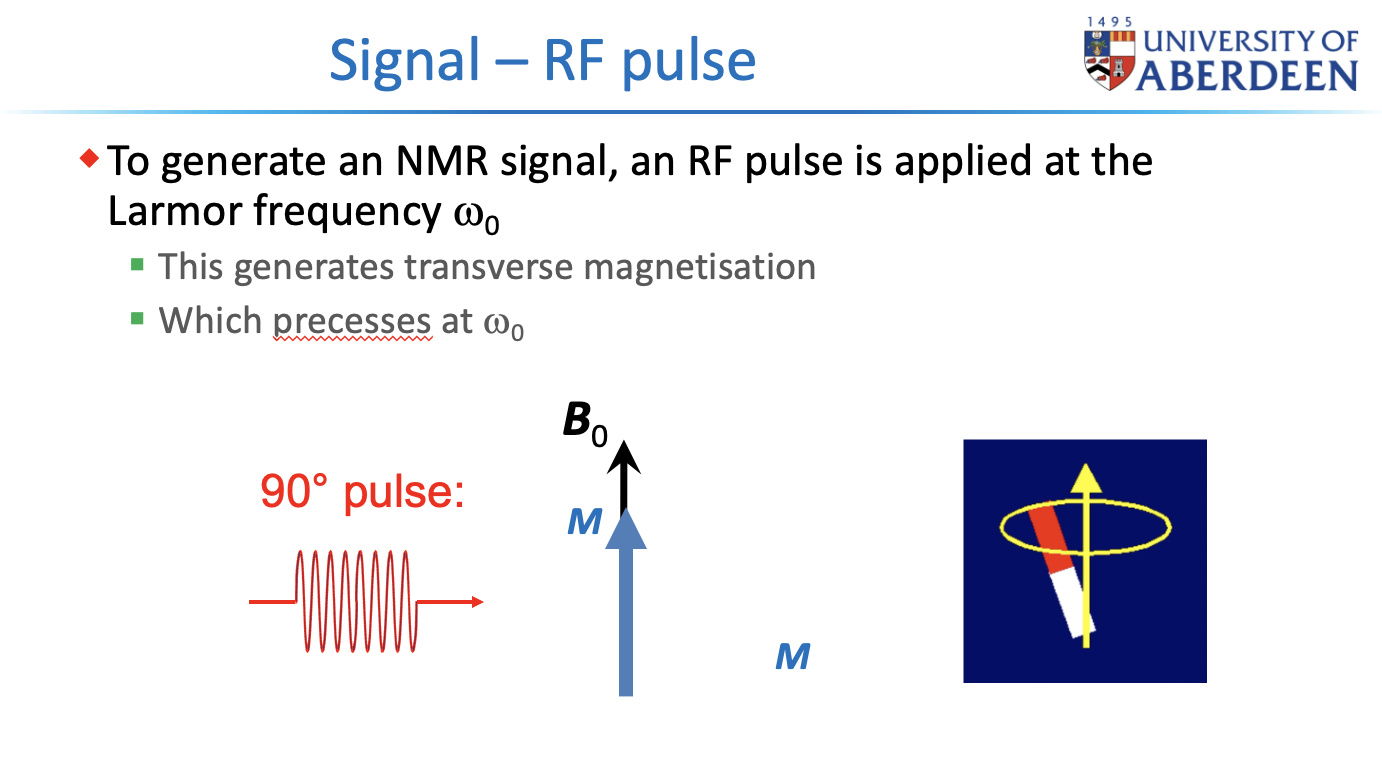 Signal – RF pulse

1495 UNIVERSITY OF ABERDEEN

To generate an NMR signal, an RF pulse is applied at the Larmor frequency $\omega_0$

This generates transverse magnetisation

Which precesses at $\omega_0$

90° pulse:

$B_0$

M

M